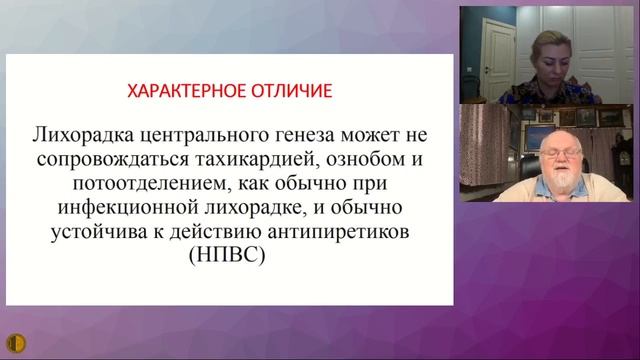 ХАРАКТЕРНОЕ ОТЛИЧИЕ

Лихорадка центрального генеза может не сопровождаться тахикардией, ознобом и потоотделением, как обычно при инфекционной лихорадке, и обычно устойчива к действию антипиретиков (НПВС)